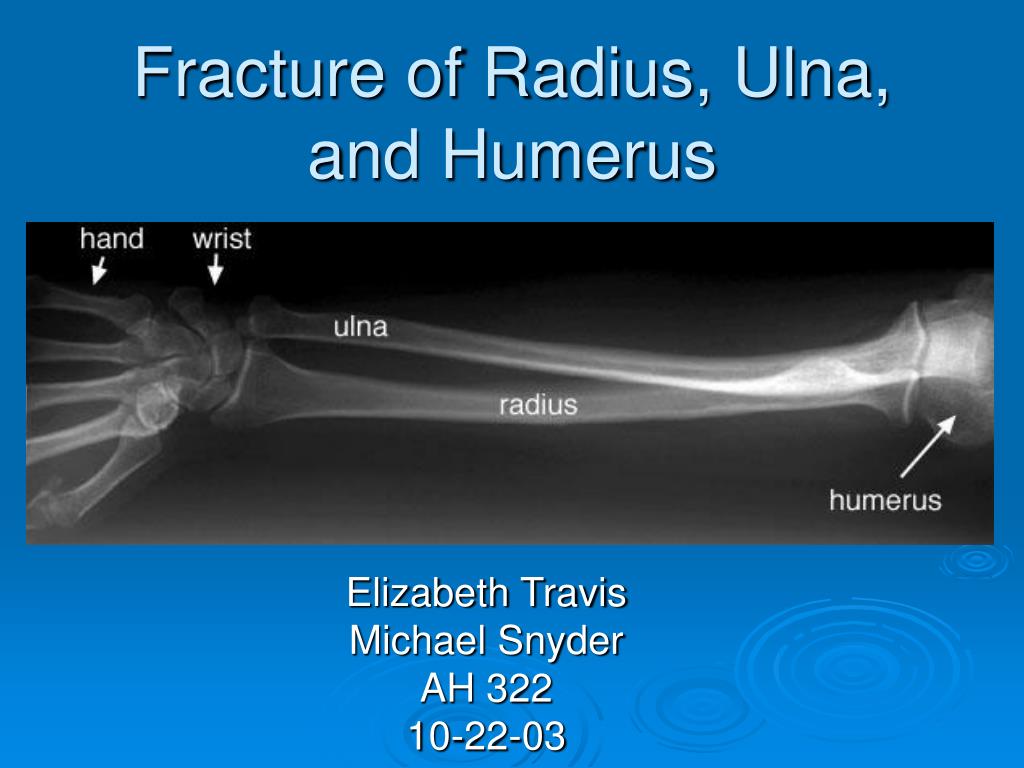 Fracture of Radius, Ulna, and Humerus

hand
wrist
ulna
radius
humerus

Elizabeth Travis
Michael Snyder
AH 322
10-22-03